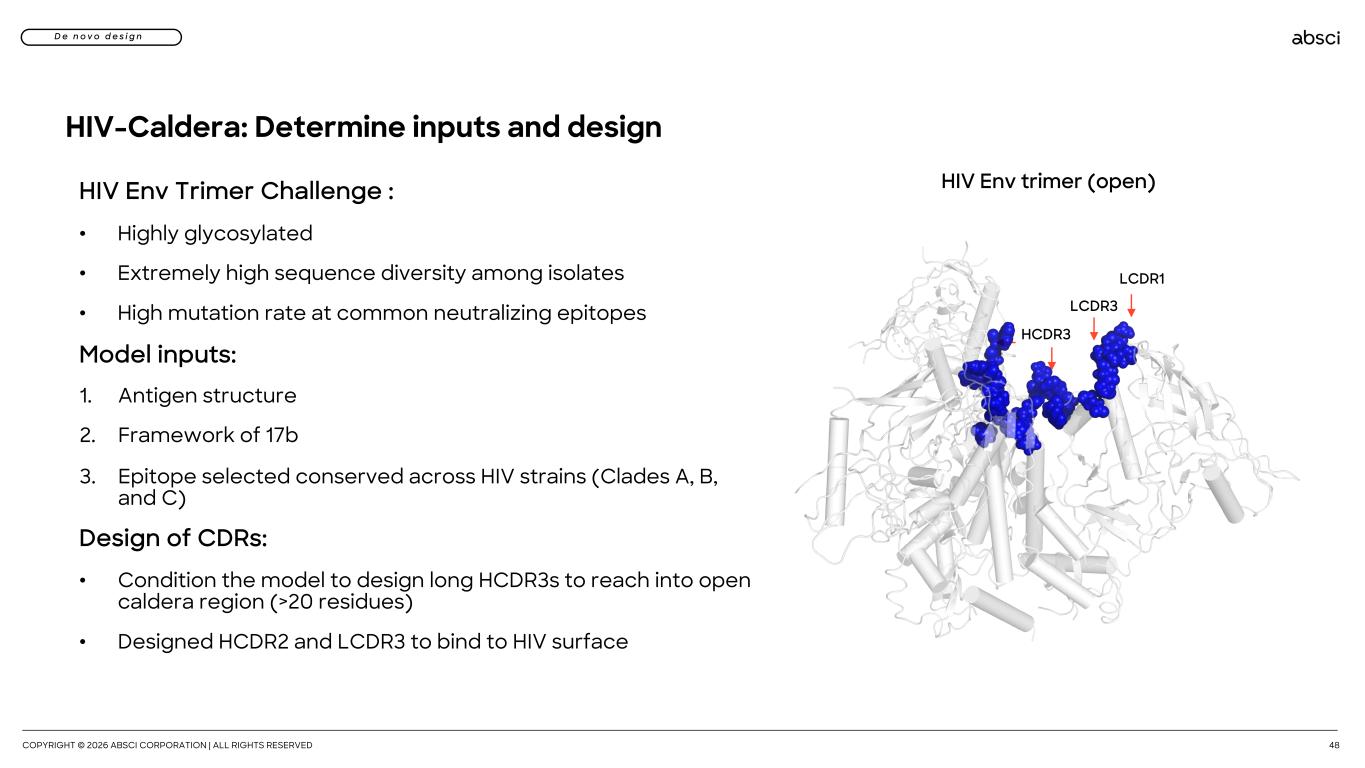 De novo design

absci

HIV-Caldera: Determine inputs and design

HIV Env Trimer Challenge :

• Highly glycosylated
• Extremely high sequence diversity among isolates
• High mutation rate at common neutralizing epitopes

Model inputs:

1. Antigen structure
2. Framework of 17b
3. Epitope selected conserved across HIV strains (Clades A, B, and C)

Design of CDRs:

• Condition the model to design long HCDR3s to reach into open caldera region (>20 residues)
• Designed HCDR2 and LCDR3 to bind to HIV surface

HIV Env trimer (open)

LCDR1

LCDR3

HCDR3

COPYRIGHT © 2026 ABSCI CORPORATION | ALL RIGHTS RESERVED

48